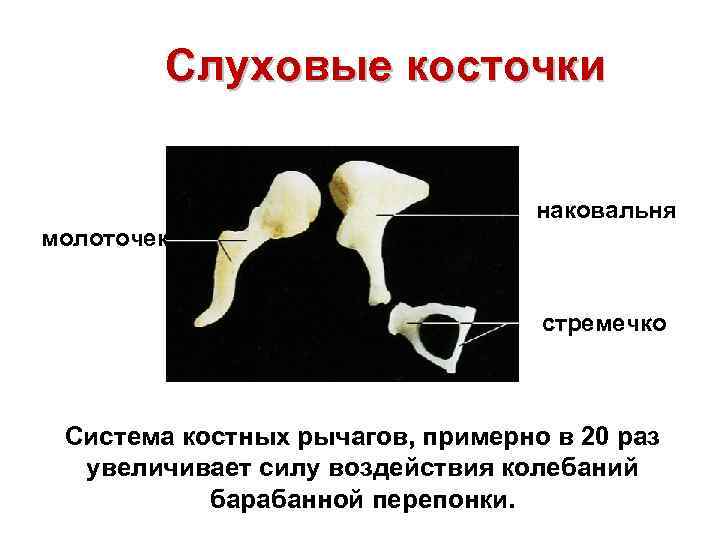 Слуховые косточки

молоточек

наковальня

стремечко

Система костных рычагов, примерно в 20 раз увеличивает силу воздействия колебаний барабанной перепонки.